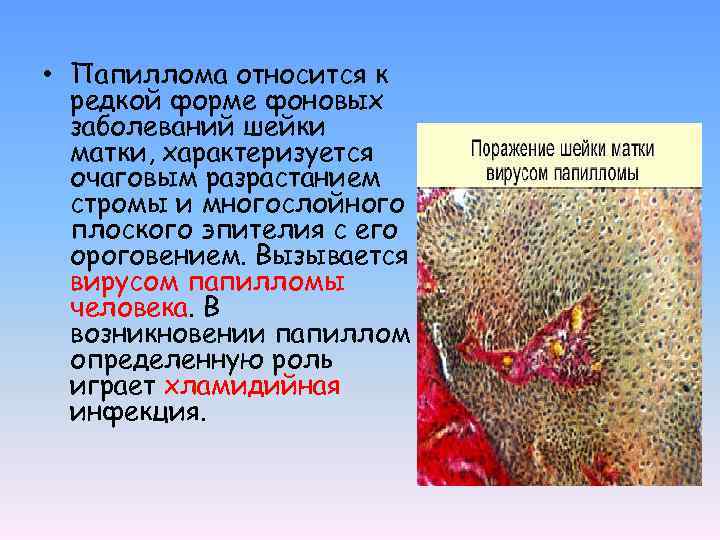 • Папиллома относится к редкой форме фоновых заболеваний шейки матки, характеризуется очаговым разрастанием стромы и многослойного плоского эпителия с его ороговением. Вызывается вирусом папилломы человека. В возникновении папиллом определенную роль играет хламидийная инфекция.

Поражение шейки матки вирусом папилломы